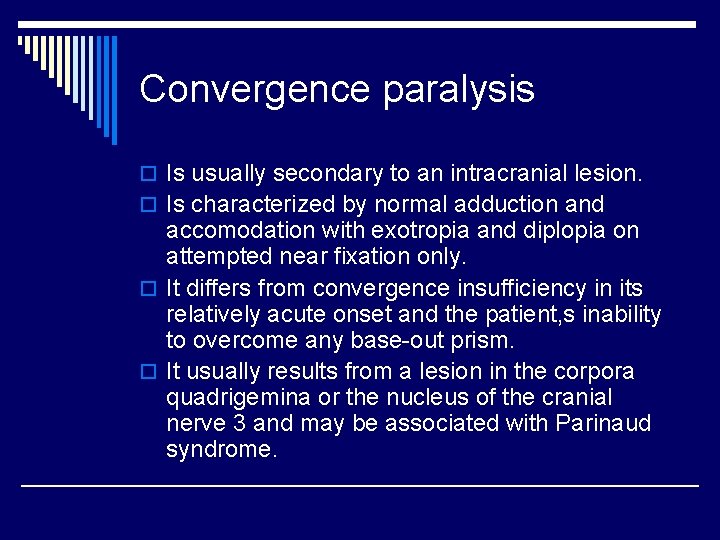 Convergence paralysis

Is usually secondary to an intracranial lesion.
Is characterized by normal adduction and accomodation with exotropia and diplopia on attempted near fixation only.
It differs from convergence insufficiency in its relatively acute onset and the patient,s inability to overcome any base-out prism.
It usually results from a lesion in the corpora quadrigemina or the nucleus of the cranial nerve 3 and may be associated with Parinaud syndrome.